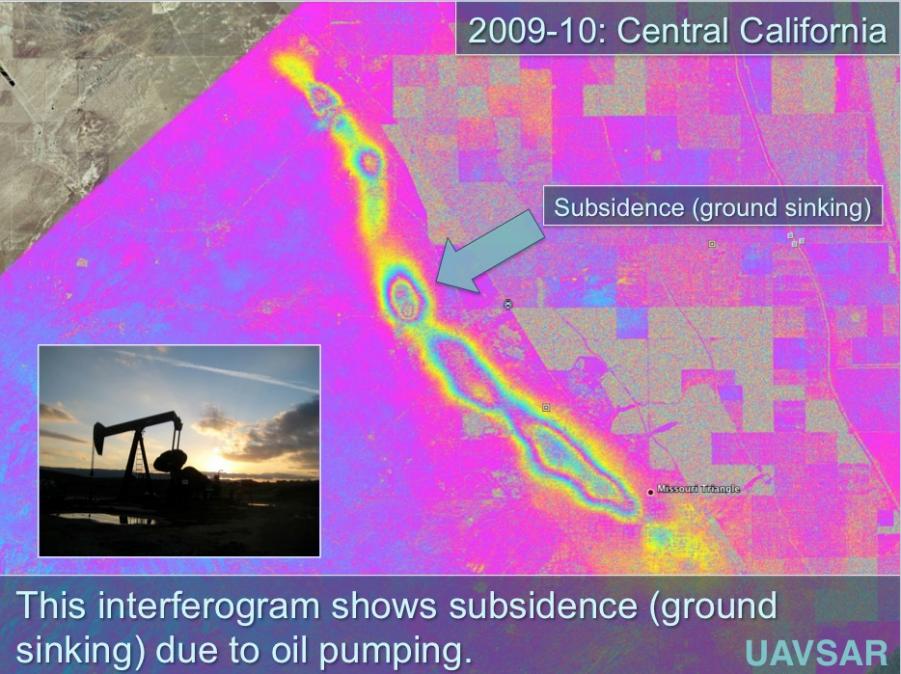 2009-10: Central California

Subsidence (ground sinking)

Missouri Triangle

This interferogram shows subsidence (ground sinking) due to oil pumping.

UAVSAR